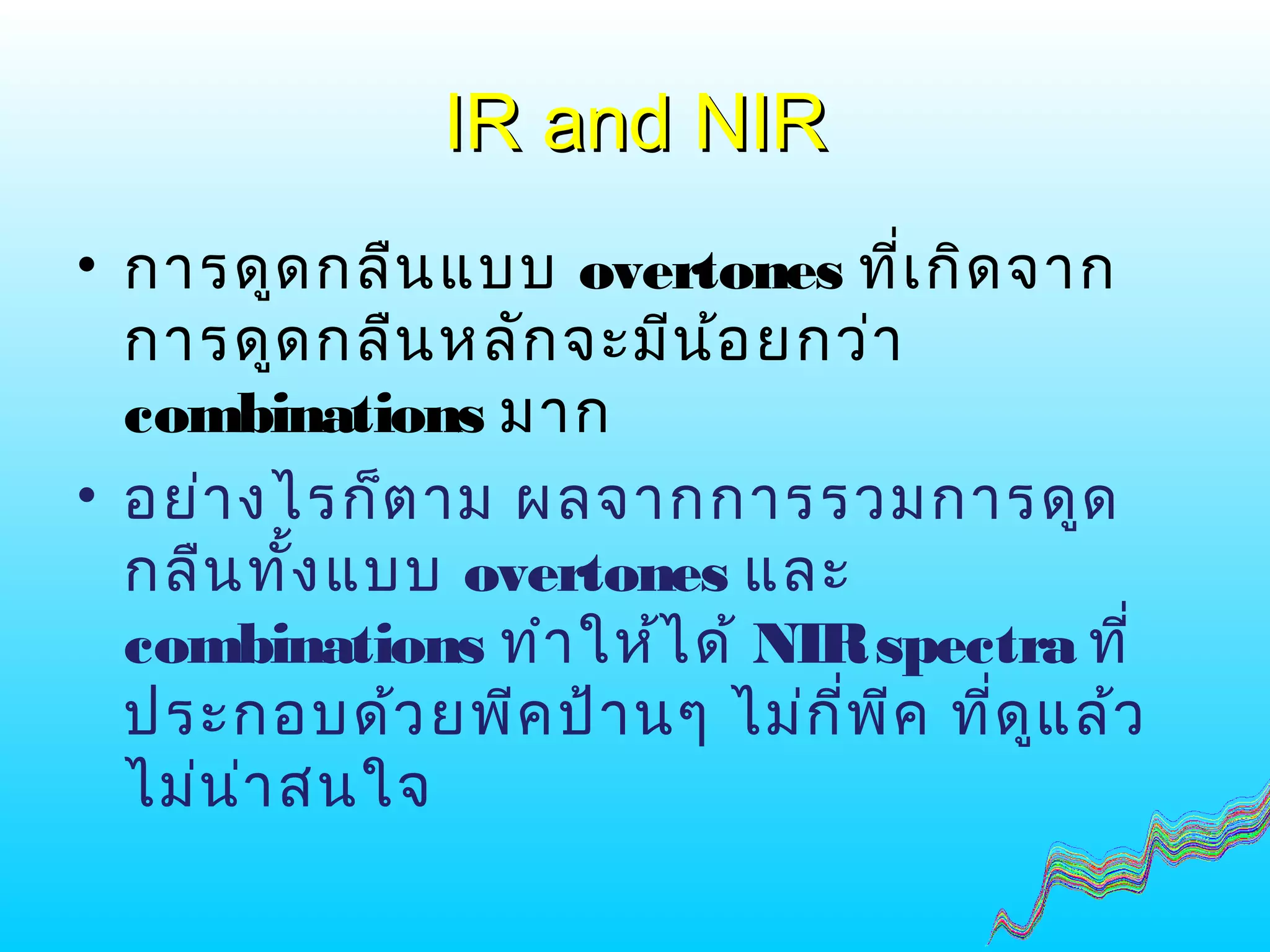 IR and NIR

• การดูดกลืนแบบ overtones ที่เกิดจากการดูดกลืนหลักจะมีน้อยกว่า combinations มาก

• อย่างไรก็ตาม ผลจากการรวมการดูดกลืนทั้งแบบ overtones และ combinations ทำให้ได้ NIR spectra ที่ประกอบด้วยพีคป้านๆ ไม่กี่พีค ที่ดูแล้วไม่น่าสนใจ